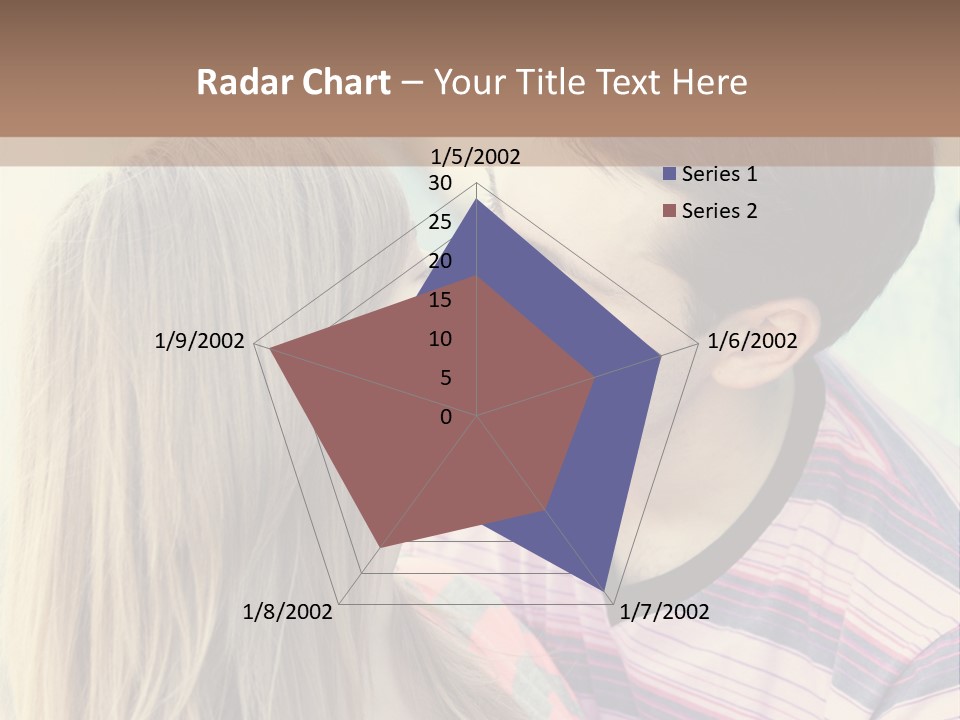 Radar Chart – Your Title Text Here

1/5/2002
30
25
20
15
10
5
0
1/6/2002
1/7/2002
1/8/2002
1/9/2002

Series 1
Series 2